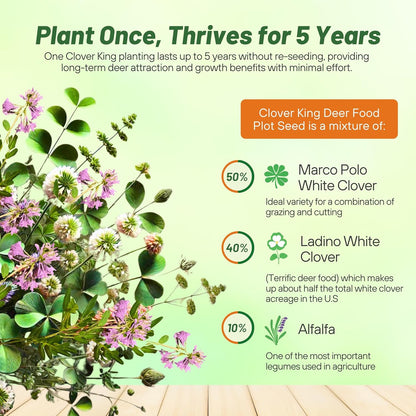 Plant Once, Thrives for 5 Years

One Clover King planting lasts up to 5 years without re-seeding, providing long-term deer attraction and growth benefits with minimal effort.

Clover King Deer Food Plot Seed is a mixture of:

50%

Marco Polo White Clover

Ideal variety for a combination of grazing and cutting

40%

Ladino White Clover

(Terrific deer food) which makes up about half the total white clover acreage in the U.S

10%

Alfalfa

One of the most important legumes used in agriculture